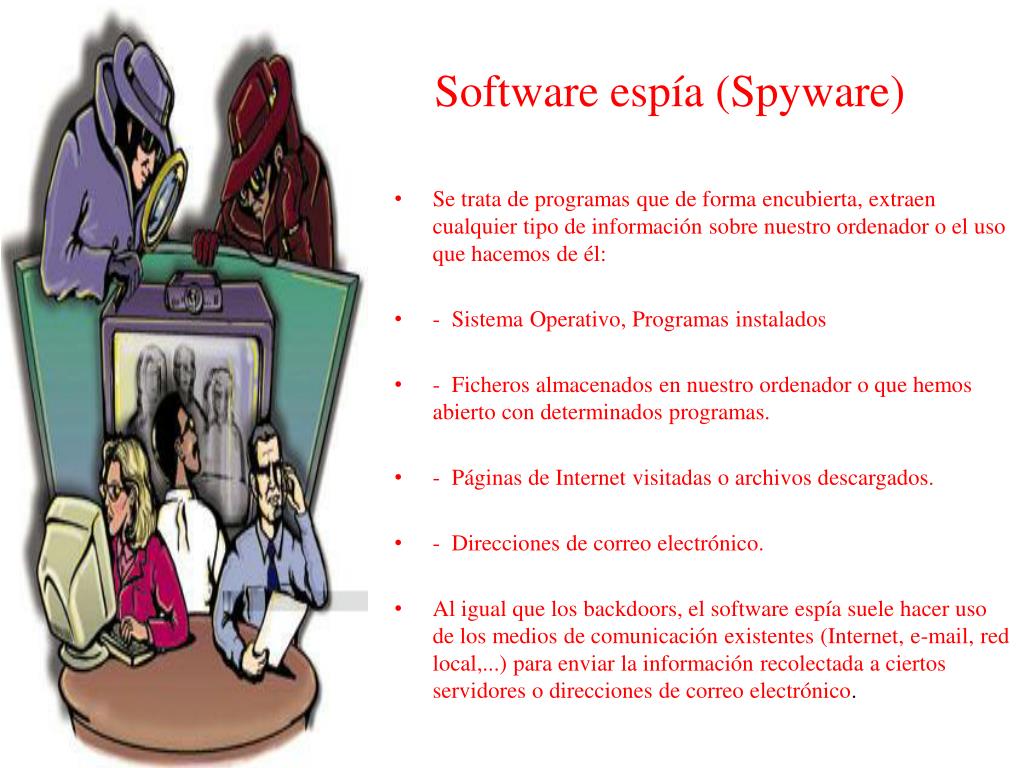 Software espía (Spyware)

• Se trata de programas que de forma encubierta, extraen cualquier tipo de información sobre nuestro ordenador o el uso que hacemos de él:

• - Sistema Operativo, Programas instalados

• - Ficheros almacenados en nuestro ordenador o que hemos abierto con determinados programas.

• - Páginas de Internet visitadas o archivos descargados.

• - Direcciones de correo electrónico.

• Al igual que los backdoors, el software espía suele hacer uso de los medios de comunicación existentes (Internet, e-mail, red local,...) para enviar la información recolectada a ciertos servidores o direcciones de correo electrónico.